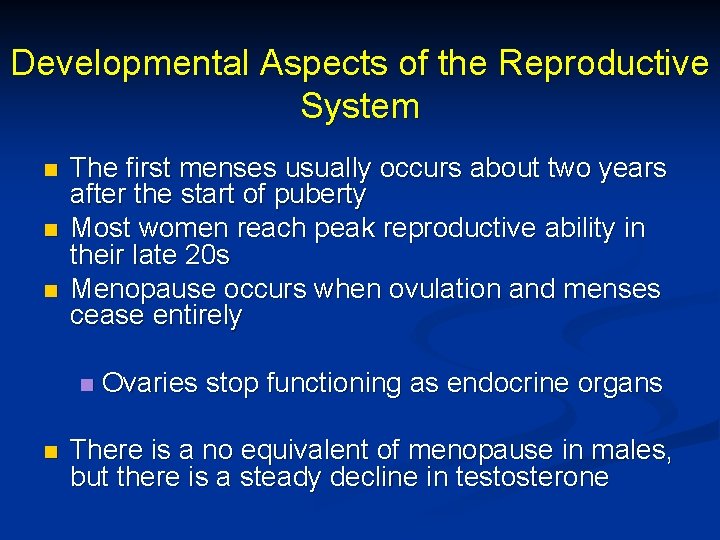 Developmental Aspects of the Reproductive System

- The first menses usually occurs about two years after the start of puberty
- Most women reach peak reproductive ability in their late 20s
- Menopause occurs when ovulation and menses cease entirely
  - Ovaries stop functioning as endocrine organs
- There is a no equivalent of menopause in males, but there is a steady decline in testosterone